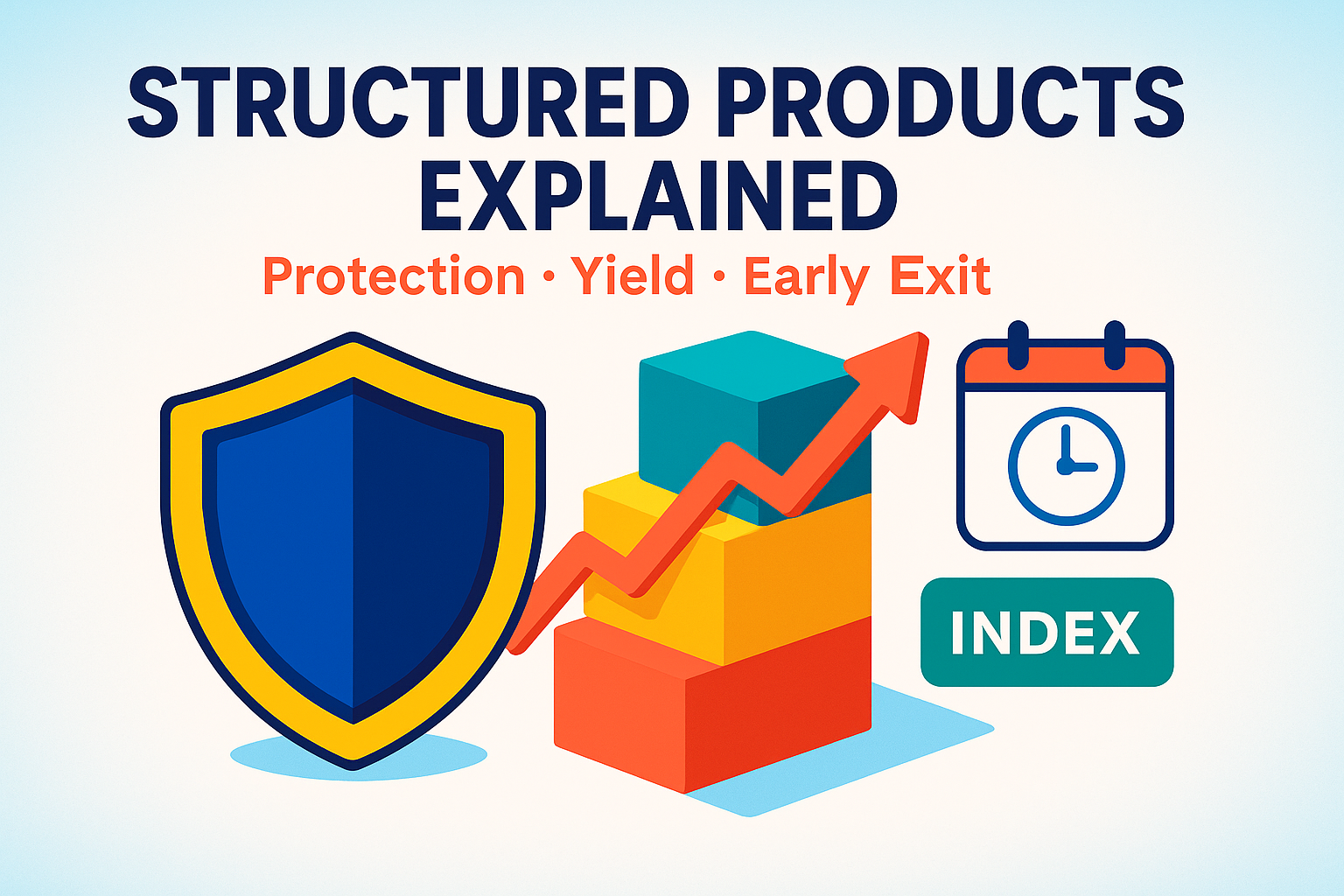 STRUCTURED PRODUCTS EXPLAINED

Protection • Yield • Early Exit

INDEX